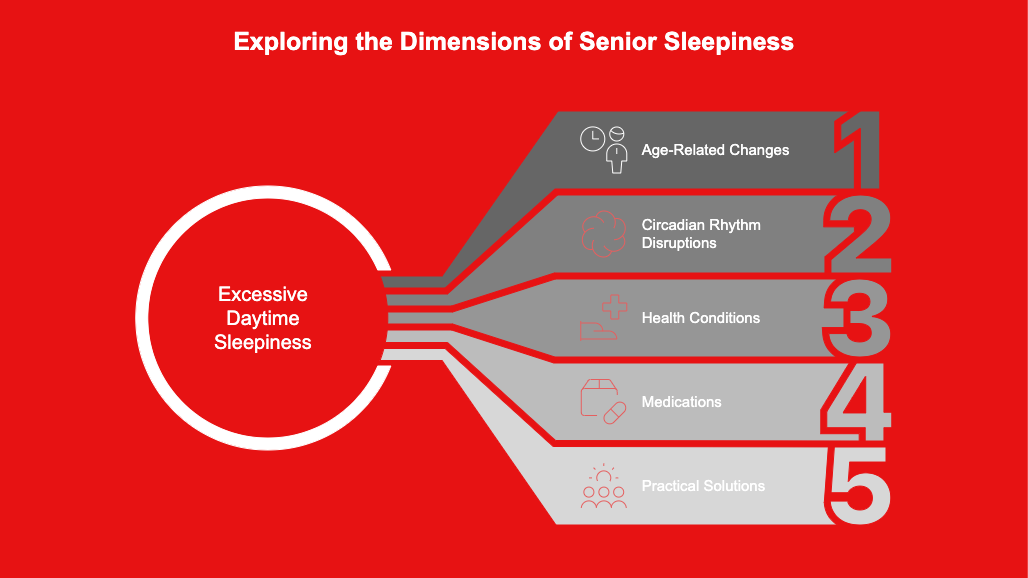 Exploring the Dimensions of Senior Sleepiness

Excessive Daytime Sleepiness

Age-Related Changes
1

Circadian Rhythm Disruptions
2

Health Conditions
3

Medications
4

Practical Solutions
5